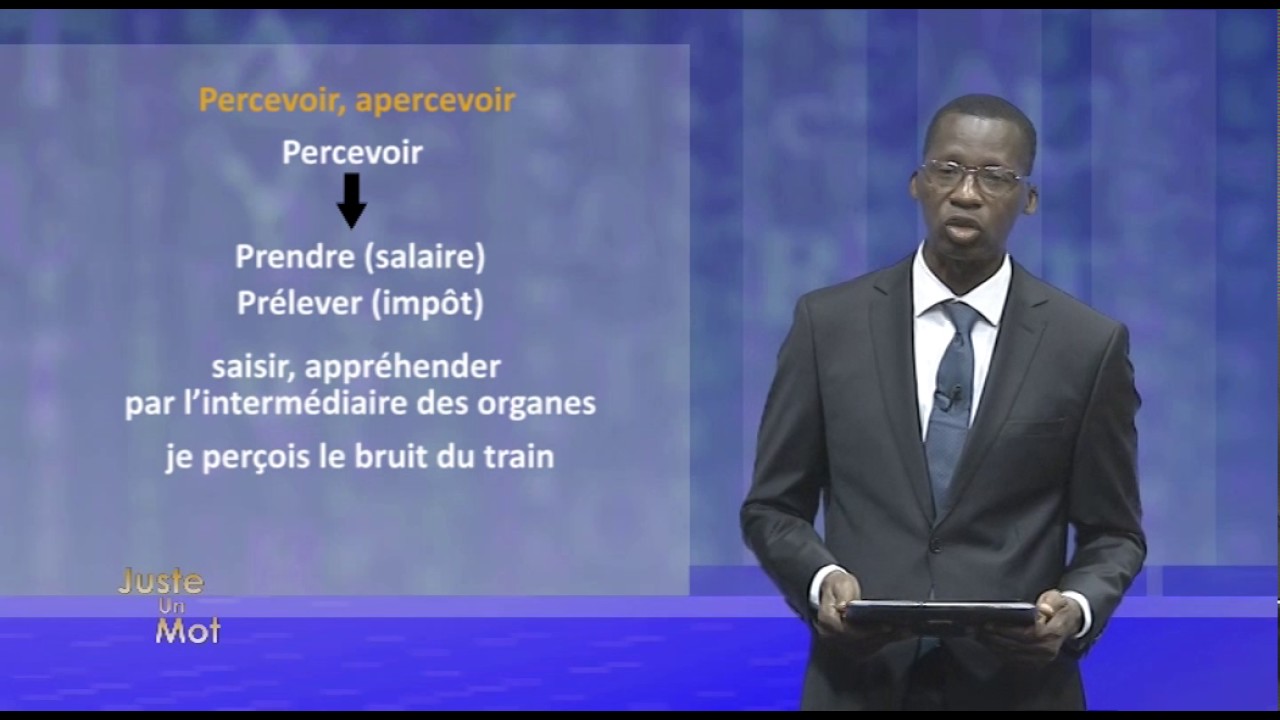 Percevoir, apercevoir

Percevoir

Prendre (salaire)
Prélever (impôt)

saisir, appréhender
par l'intermédiaire des organes

je perçois le bruit du train

Juste
Un
Mot